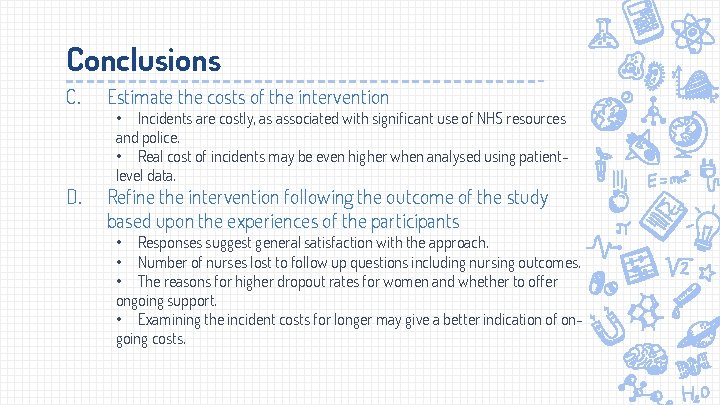 Conclusions

C. Estimate the costs of the intervention

• Incidents are costly, as associated with significant use of NHS resources and police.

• Real cost of incidents may be even higher when analysed using patient-level data.

D. Refine the intervention following the outcome of the study based upon the experiences of the participants

• Responses suggest general satisfaction with the approach.

• Number of nurses lost to follow up questions including nursing outcomes.

• The reasons for higher dropout rates for women and whether to offer ongoing support.

• Examining the incident costs for longer may give a better indication of on-going costs.

$E=mc^2$

$\pi$

$\sqrt{2}$

$H_2O$